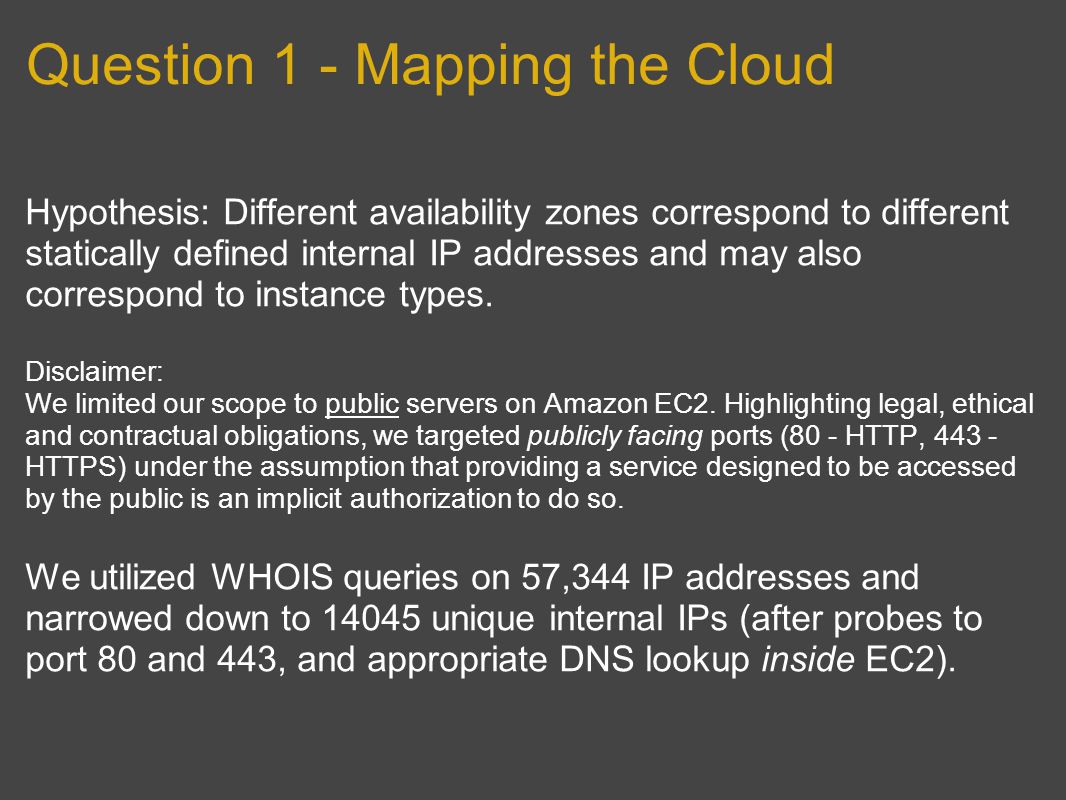 Question 1 - Mapping the Cloud

Hypothesis: Different availability zones correspond to different statically defined internal IP addresses and may also correspond to instance types.

Disclaimer:
We limited our scope to public servers on Amazon EC2. Highlighting legal, ethical and contractual obligations, we targeted publicly facing ports (80 - HTTP, 443 - HTTPS) under the assumption that providing a service designed to be accessed by the public is an implicit authorization to do so.

We utilized WHOIS queries on 57,344 IP addresses and narrowed down to 14045 unique internal IPs (after probes to port 80 and 443, and appropriate DNS lookup inside EC2).